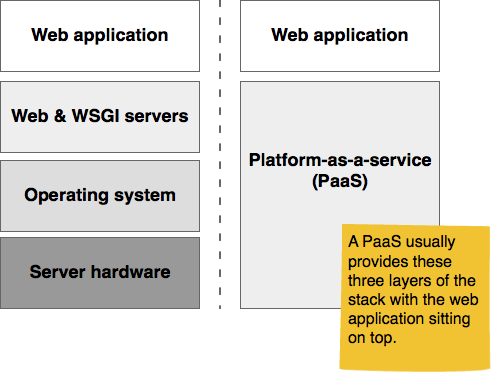 Web application

Web & WSGI servers

Operating system

Server hardware

Web application

Platform-as-a-service (PaaS)

A PaaS usually provides these three layers of the stack with the web application sitting on top.